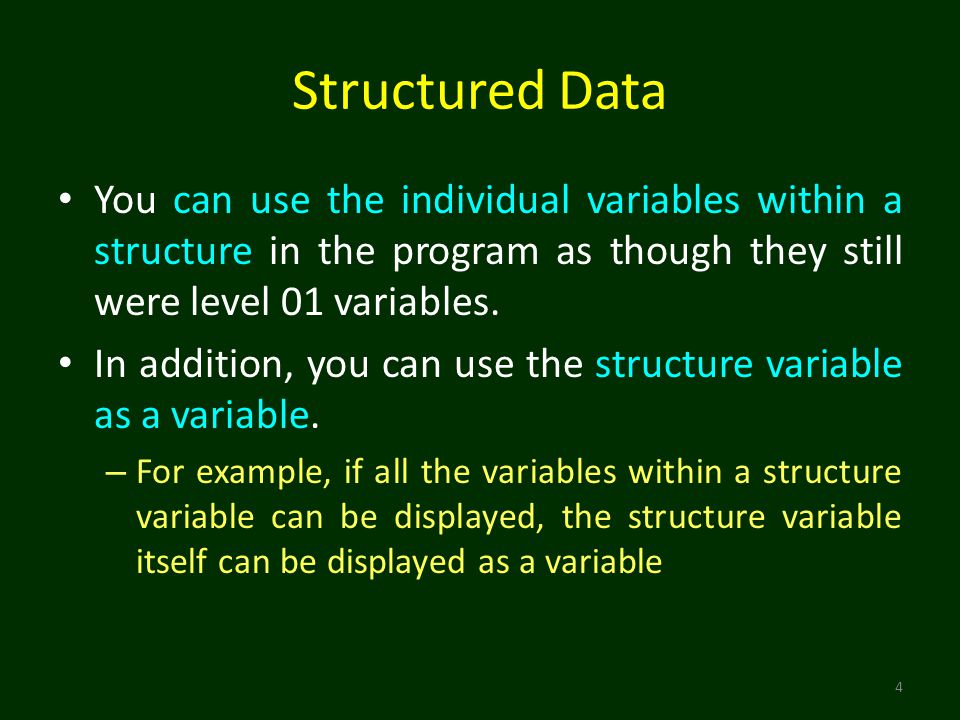 Structured Data

• You can use the individual variables within a structure in the program as though they still were level 01 variables.

• In addition, you can use the structure variable as a variable.

– For example, if all the variables within a structure variable can be displayed, the structure variable itself can be displayed as a variable

4